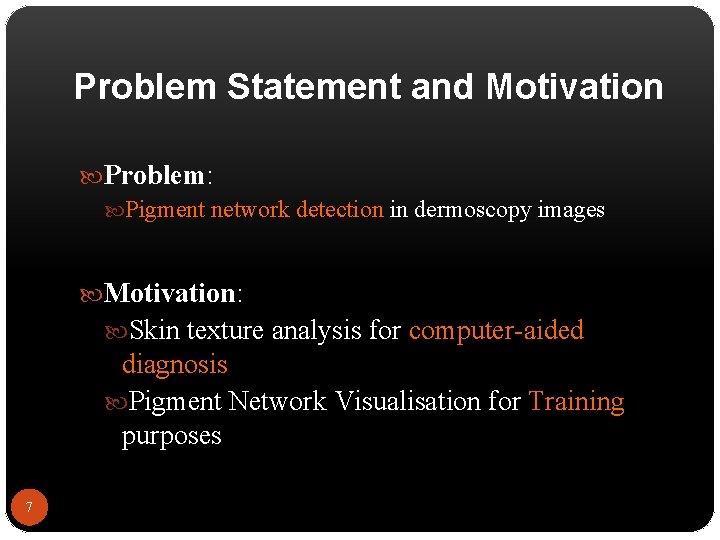 Problem Statement and Motivation

Problem:

Pigment network detection in dermoscopy images

Motivation:

Skin texture analysis for computer-aided diagnosis

Pigment Network Visualisation for Training purposes

7